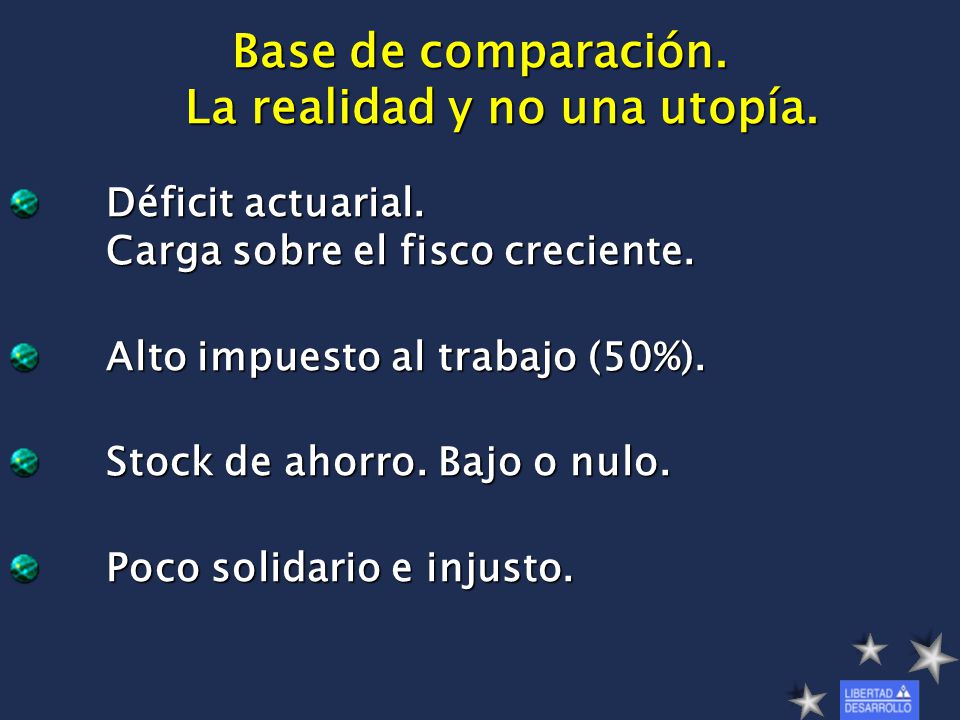 Base de comparación.
La realidad y no una utopía.

Déficit actuarial.
Carga sobre el fisco creciente.

Alto impuesto al trabajo (50%).

Stock de ahorro. Bajo o nulo.

Poco solidario e injusto.

LIBERTAD DESARROLLO